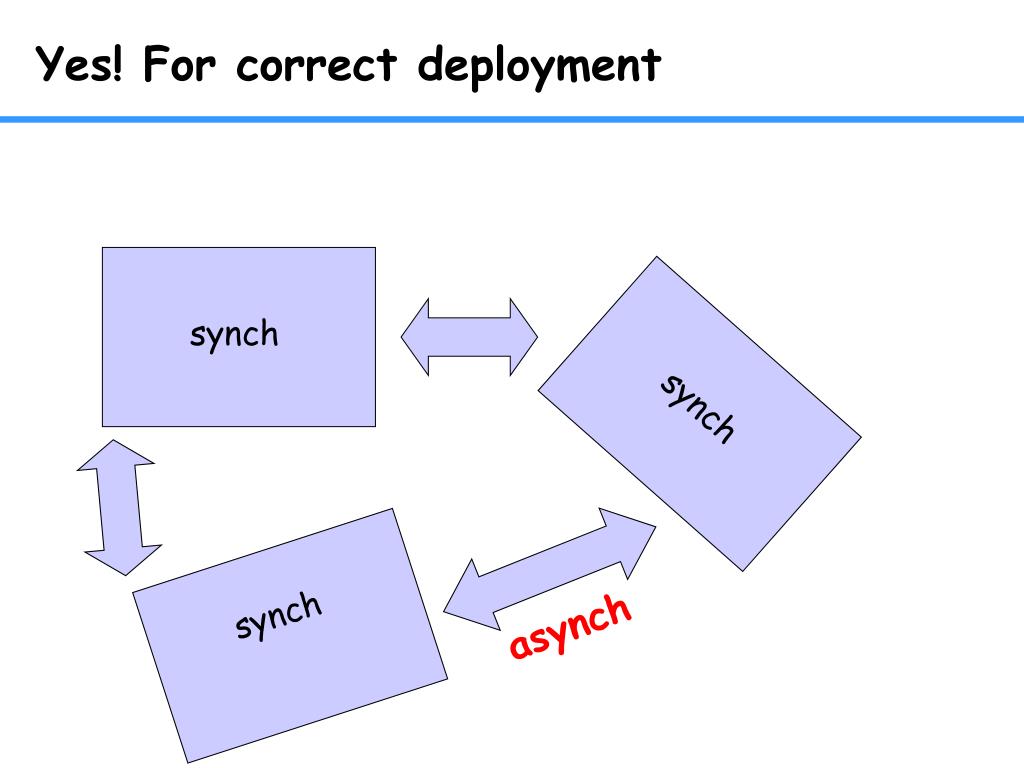 Yes! For correct deployment

synch

synch

synch

asynch